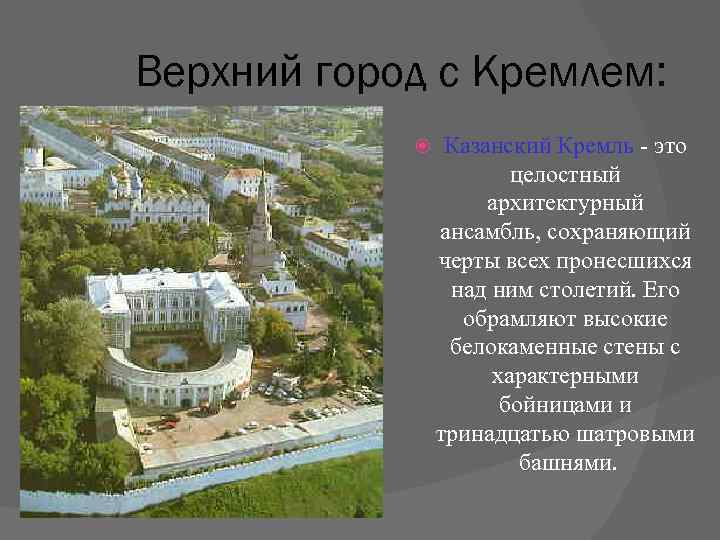 Верхний город с Кремлем:

Казанский Кремль - это целостный архитектурный ансамбль, сохраняющий черты всех пронесшихся над ним столетий. Его обрамляют высокие белокаменные стены с характерными бойницами и тринадцатью шатровыми башнями.